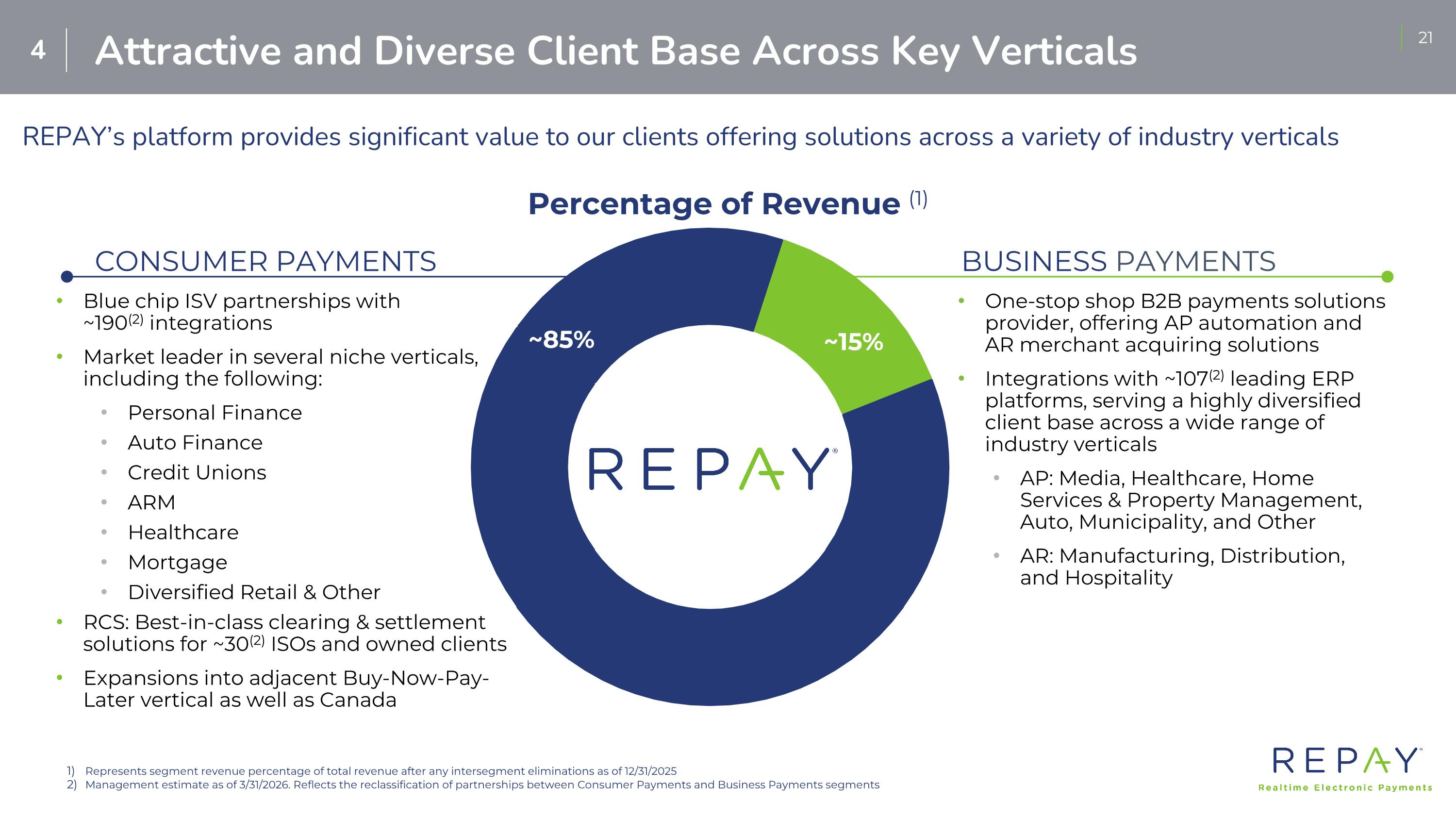 4 Attractive and Diverse Client Base Across Key Verticals

21

REPAY's platform provides significant value to our clients offering solutions across a variety of industry verticals

Percentage of Revenue $^{(1)}$

CONSUMER PAYMENTS

• Blue chip ISV partnerships with ~190$^{(2)}$ integrations
• Market leader in several niche verticals, including the following:
• Personal Finance
• Auto Finance
• Credit Unions
• ARM
• Healthcare
• Mortgage
• Diversified Retail & Other
• RCS: Best-in-class clearing & settlement solutions for ~30$^{(2)}$ ISOs and owned clients
• Expansions into adjacent Buy-Now-Pay-Later vertical as well as Canada

~85%

~15%

REPAY

BUSINESS PAYMENTS

• One-stop shop B2B payments solutions provider, offering AP automation and AR merchant acquiring solutions
• Integrations with ~107$^{(2)}$ leading ERP platforms, serving a highly diversified client base across a wide range of industry verticals
• AP: Media, Healthcare, Home Services & Property Management, Auto, Municipality, and Other
• AR: Manufacturing, Distribution, and Hospitality

1) Represents segment revenue percentage of total revenue after any intersegment eliminations as of 12/31/2025
2) Management estimate as of 3/31/2026. Reflects the reclassification of partnerships between Consumer Payments and Business Payments segments

REPAY
Realtime Electronic Payments